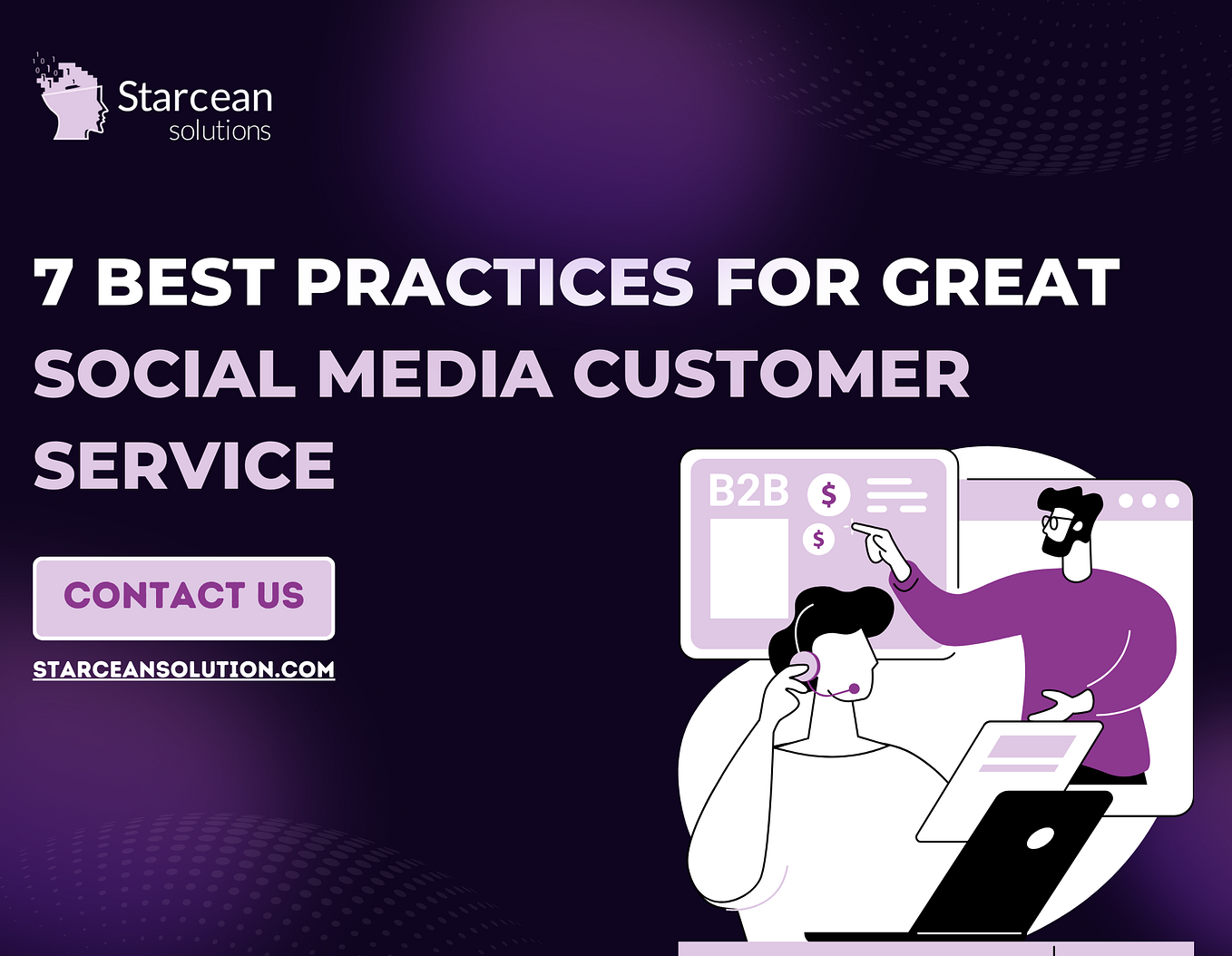 Starcean solutions

7 BEST PRACTICES FOR GREAT SOCIAL MEDIA CUSTOMER SERVICE

CONTACT US

STARCEANSOLUTION.COM

B2B

$

$